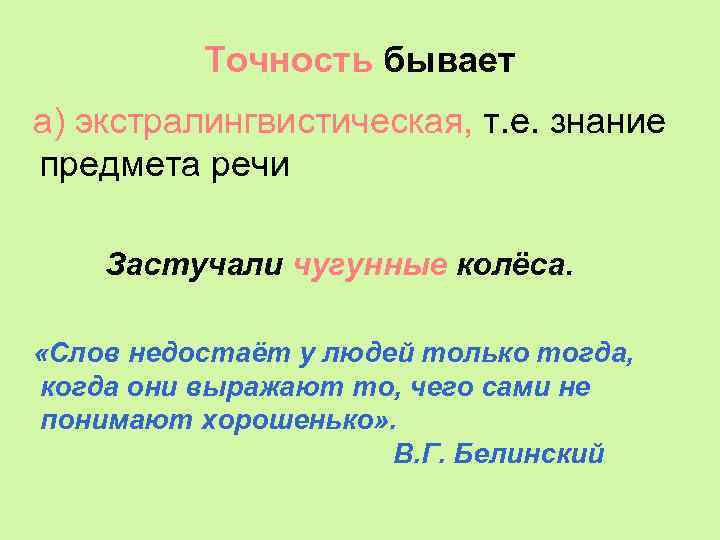 Точность бывает

а) экстралингвистическая, т.е. знание предмета речи

Застучали чугунные колёса.

«Слов недостаёт у людей только тогда, когда они выражают то, чего сами не понимают хорошенько».

В.Г. Белинский